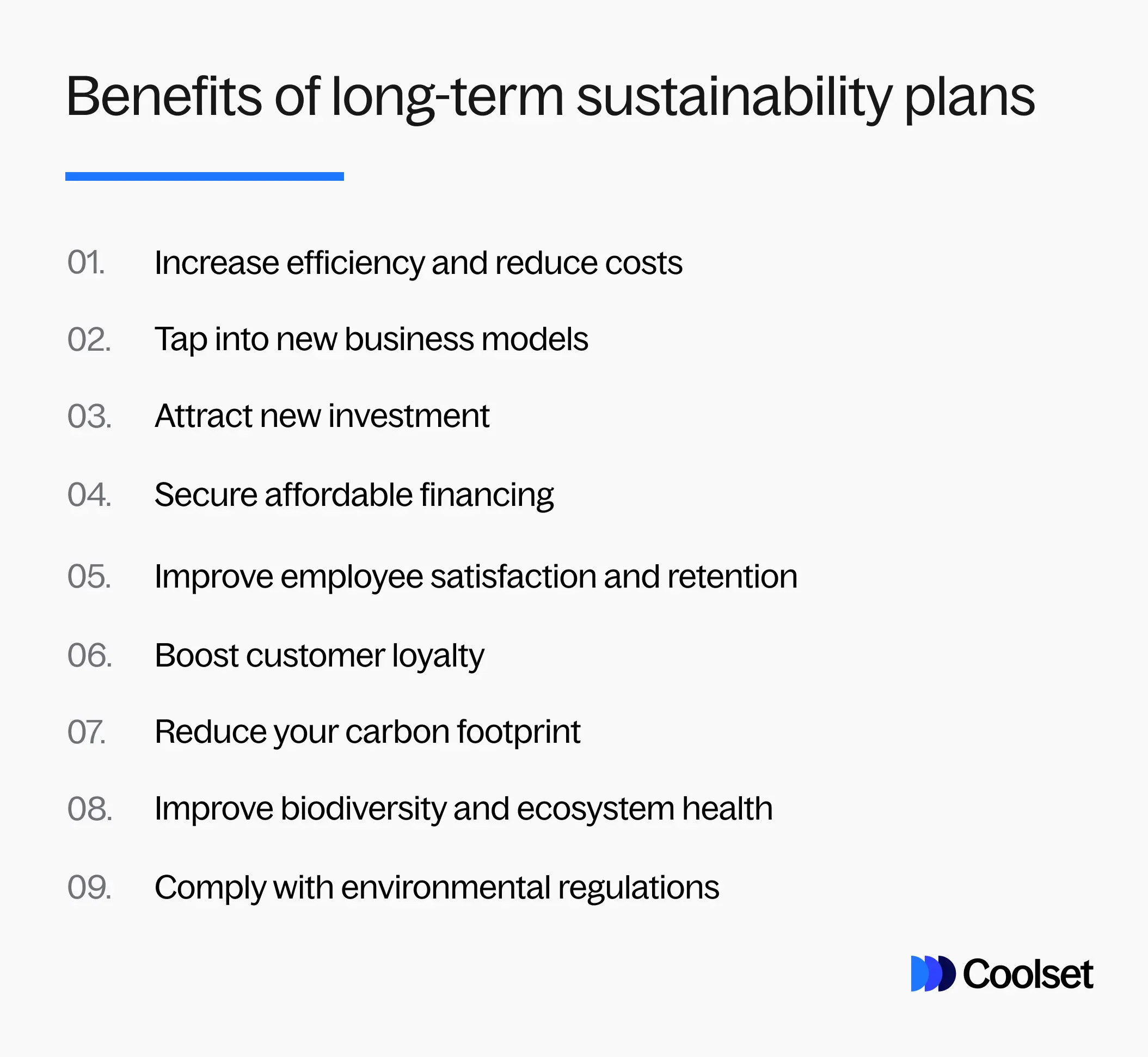 Benefits of long-term sustainability plans

01. Increase efficiency and reduce costs

02. Tap into new business models

03. Attract new investment

04. Secure affordable financing

05. Improve employee satisfaction and retention

06. Boost customer loyalty

07. Reduce your carbon footprint

08. Improve biodiversity and ecosystem health

09. Comply with environmental regulations

Coolset